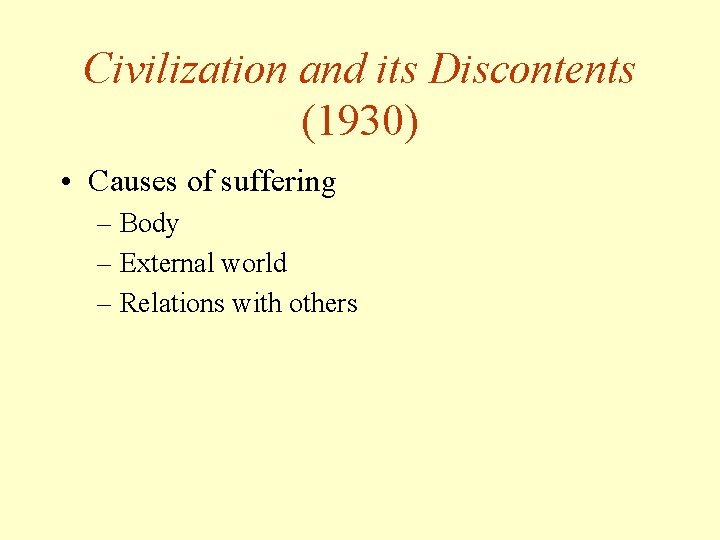 Civilization and its Discontents (1930)

• Causes of suffering
– Body
– External world
– Relations with others